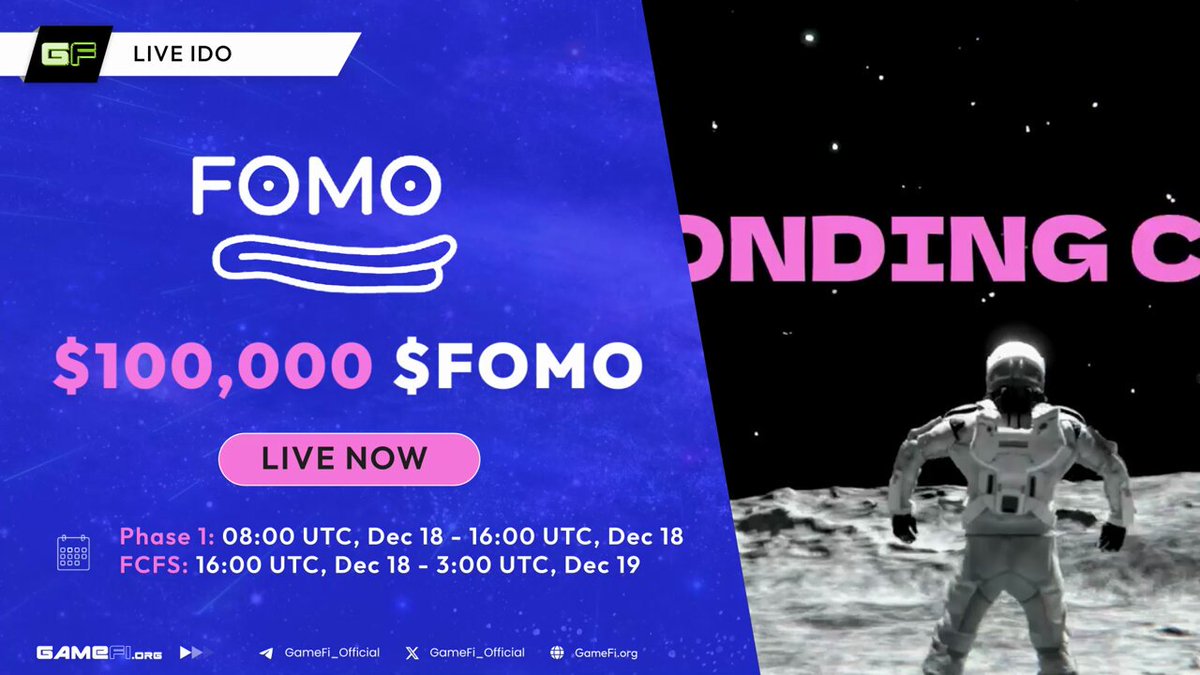 GF LIVE IDO

FOMO

$100,000 $FOMO

LIVE NOW

Phase 1: 08:00 UTC, Dec 18 - 16:00 UTC, Dec 18
FCFS: 16:00 UTC, Dec 18 - 3:00 UTC, Dec 19

GAMEFI.ORG

GameFi_Official GameFi_Official GameFi.org

ONDING C